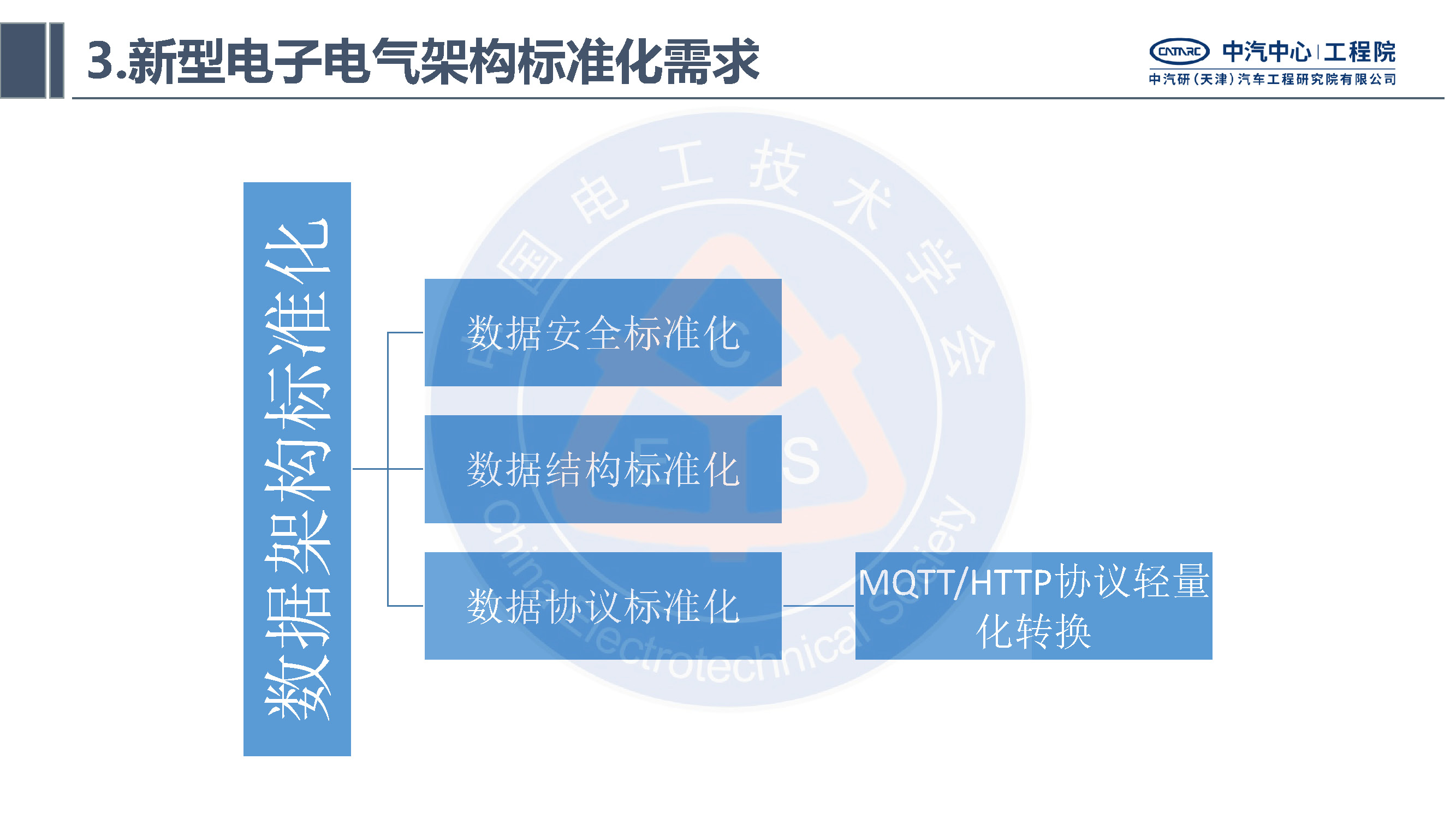 3.新型电子电气架构标准化需求

CATARC 中汽中心 | 工程院
中汽研（天津）汽车工程研究院有限公司

中国电工技术学会
CES
China Electrotechnical Society

数据架构标准化

数据安全标准化

数据结构标准化

数据协议标准化

MQTT/HTTP协议轻量化转换